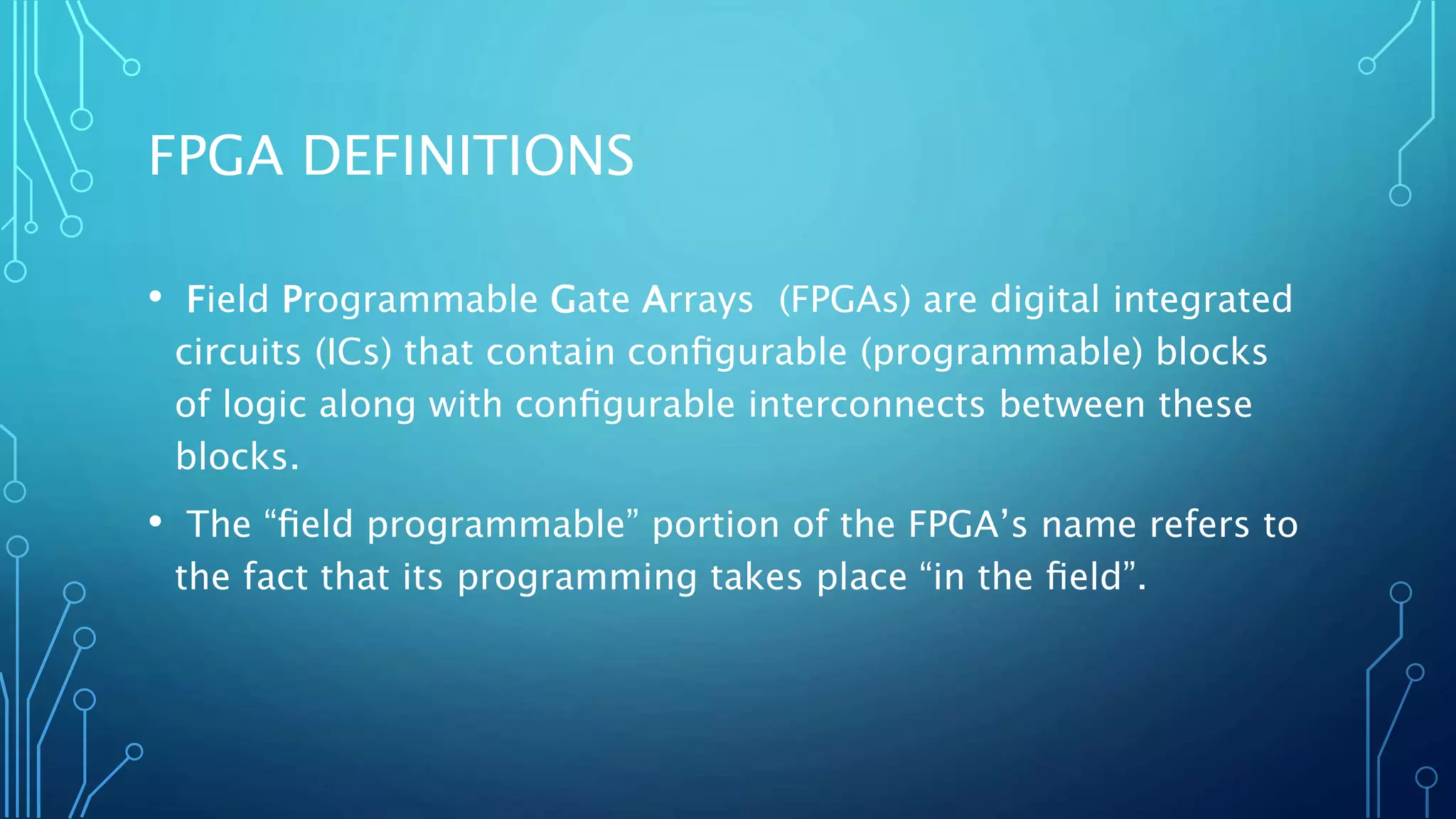 FPGA DEFINITIONS

• Field Programmable Gate Arrays (FPGAs) are digital integrated circuits (ICs) that contain configurable (programmable) blocks of logic along with configurable interconnects between these blocks.

• The “field programmable” portion of the FPGA’s name refers to the fact that its programming takes place “in the field”.